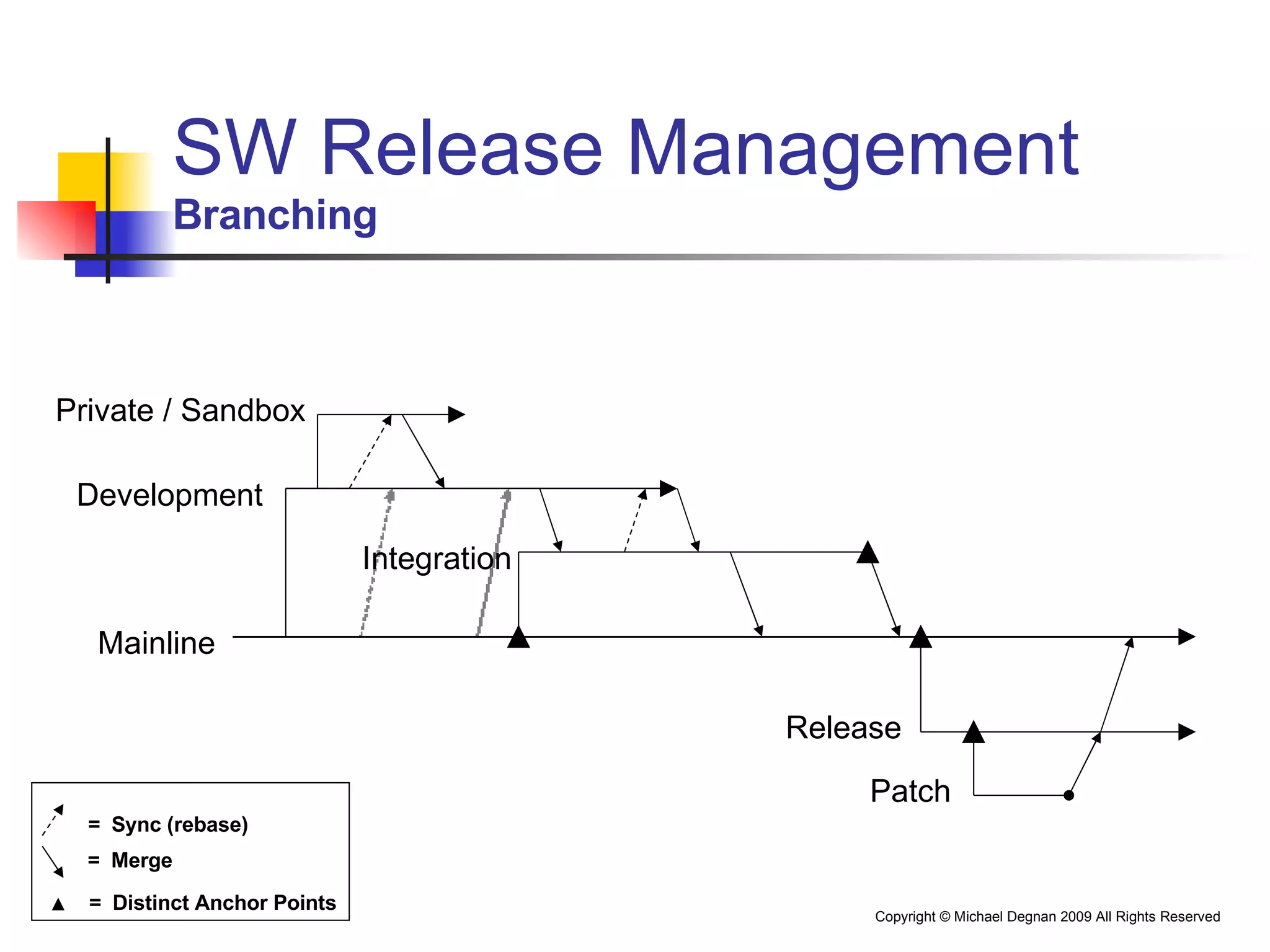 SW Release Management
Branching

Private / Sandbox

Development

Integration

Mainline

Release

Patch

= Sync (rebase)
= Merge
▲ = Distinct Anchor Points

Copyright © Michael Degnan 2009 All Rights Reserved